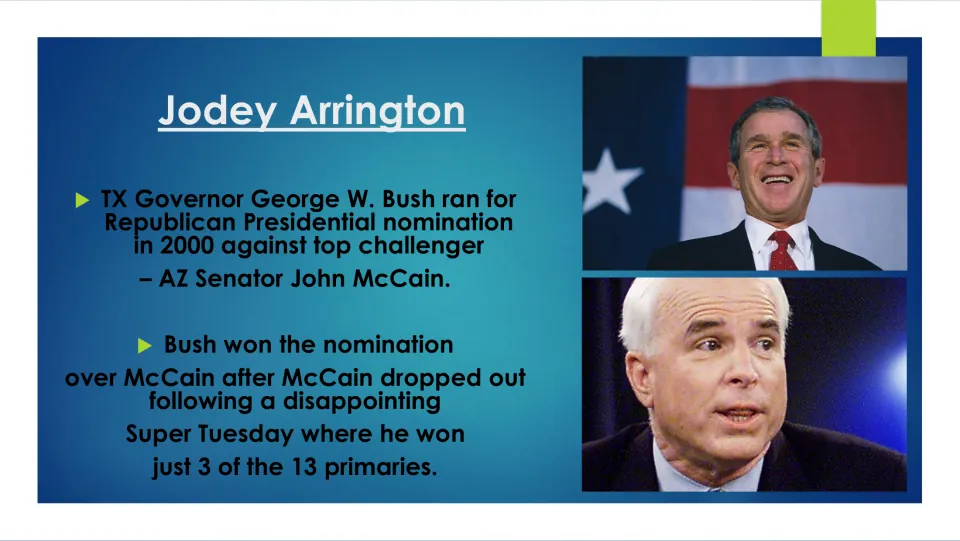 Jodey Arrington

▶ TX Governor George W. Bush ran for Republican Presidential nomination in 2000 against top challenger – AZ Senator John McCain.

▶ Bush won the nomination over McCain after McCain dropped out following a disappointing Super Tuesday where he won just 3 of the 13 primaries.